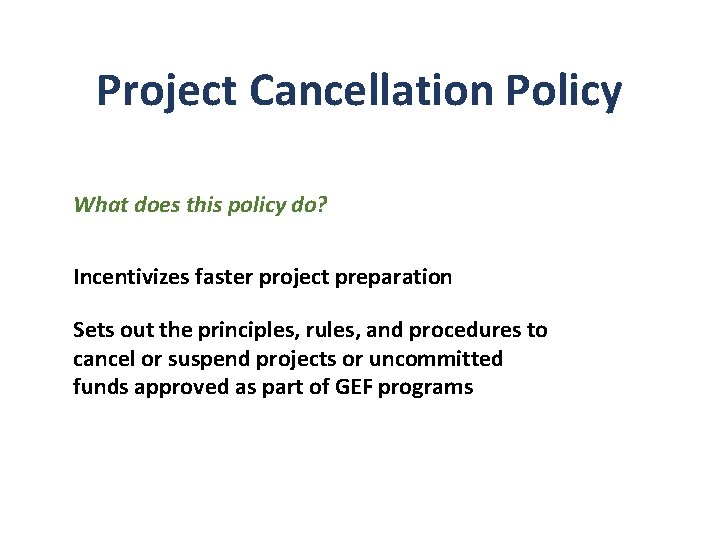 Project Cancellation Policy

What does this policy do?

Incentivizes faster project preparation

Sets out the principles, rules, and procedures to cancel or suspend projects or uncommitted funds approved as part of GEF programs